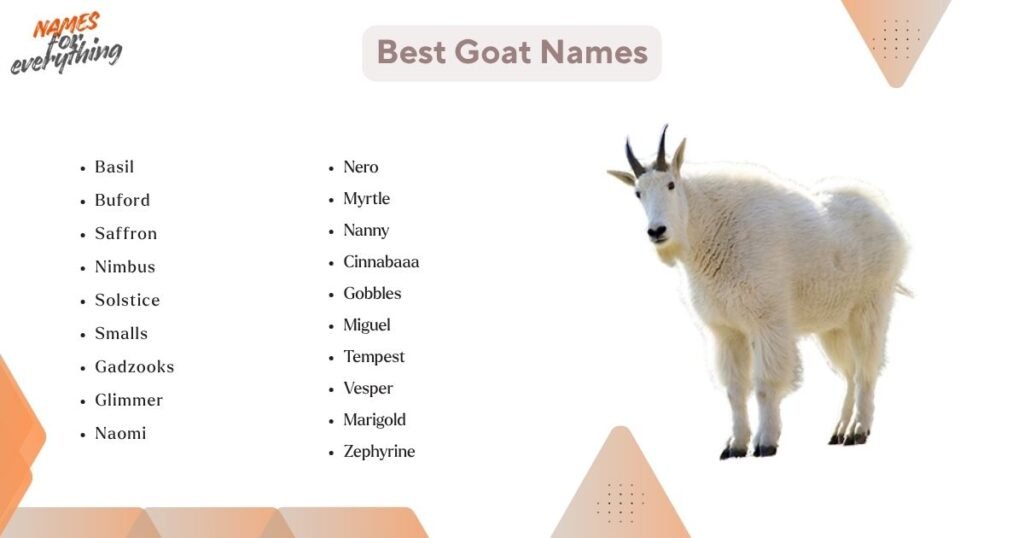 NAMES for everything

Best Goat Names

- Basil
- Buford
- Saffron
- Nimbus
- Solstice
- Smalls
- Gadzooks
- Glimmer
- Naomi

- Nero
- Myrtle
- Nanny
- Cinnabaaa
- Gobbles
- Miguel
- Tempest
- Vesper
- Marigold
- Zephyrine